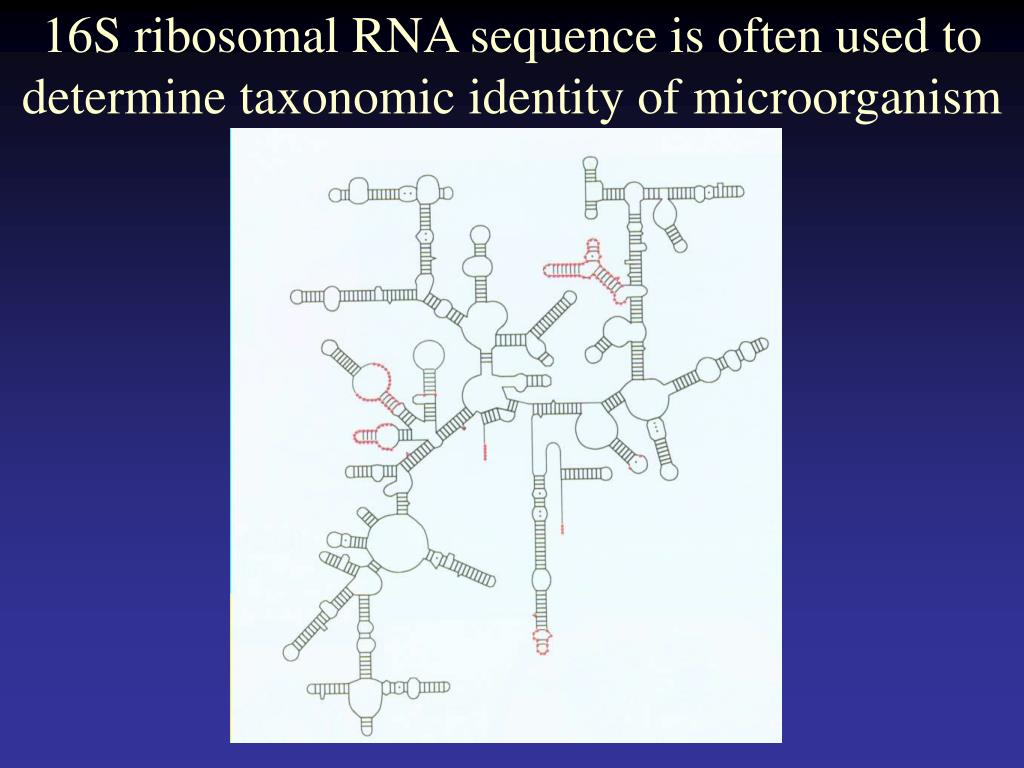 16S ribosomal RNA sequence is often used to determine taxonomic identity of microorganism